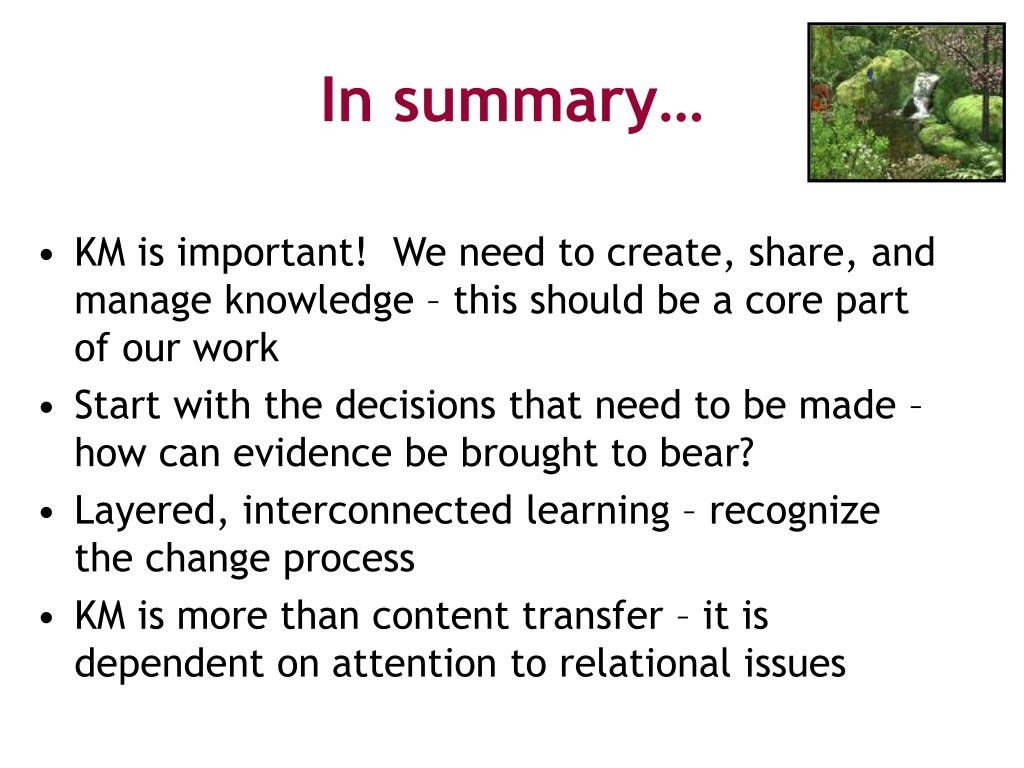 In summary…

• KM is important! We need to create, share, and manage knowledge – this should be a core part of our work
• Start with the decisions that need to be made – how can evidence be brought to bear?
• Layered, interconnected learning – recognize the change process
• KM is more than content transfer – it is dependent on attention to relational issues